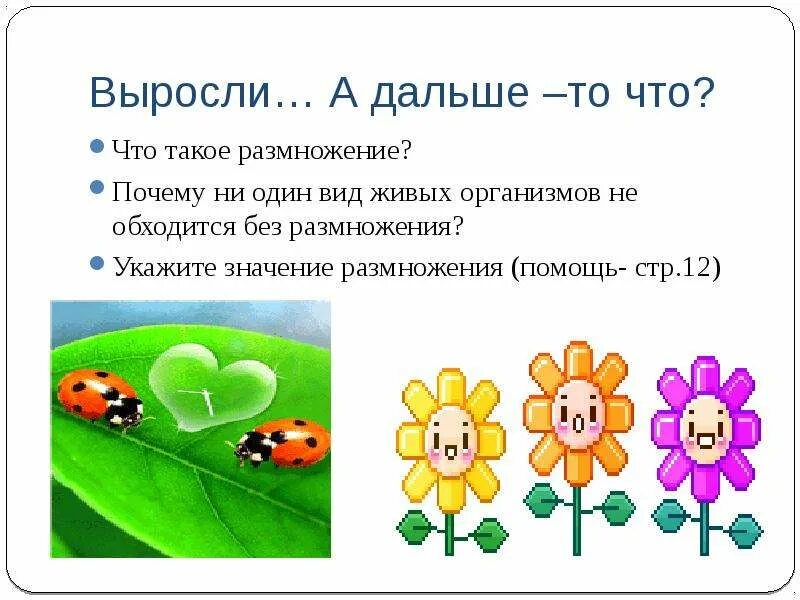 Выросли… А дальше –то что?

Что такое размножение?

Почему ни один вид живых организмов не обходится без размножения?

Укажите значение размножения (помощь- стр.12)